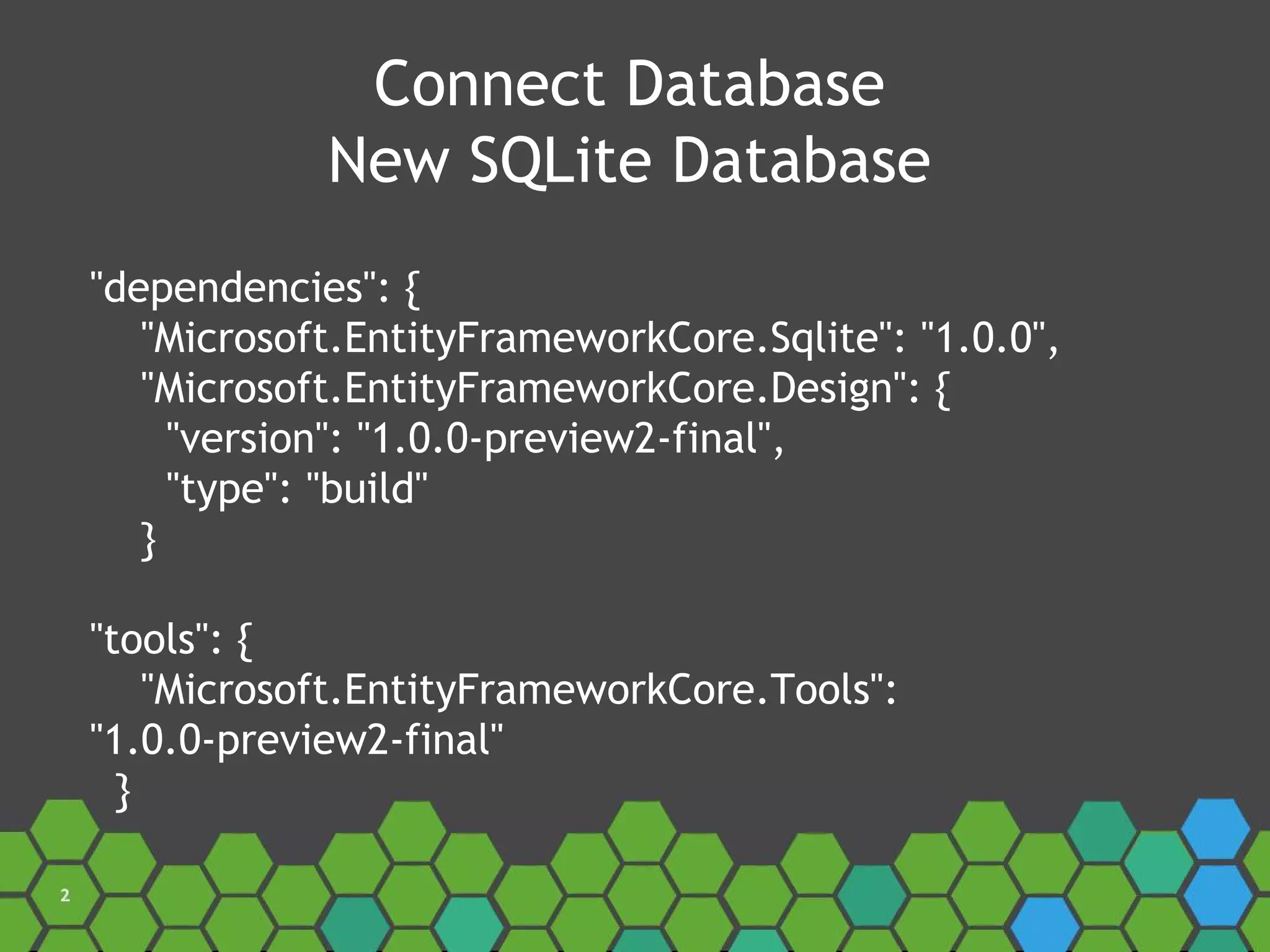 Connect Database
New SQLite Database

"dependencies": {
"Microsoft.EntityFrameworkCore.Sqlite": "1.0.0",
"Microsoft.EntityFrameworkCore.Design": {
"version": "1.0.0-preview2-final",
"type": "build"
}

"tools": {
"Microsoft.EntityFrameworkCore.Tools":
"1.0.0-preview2-final"
}

2